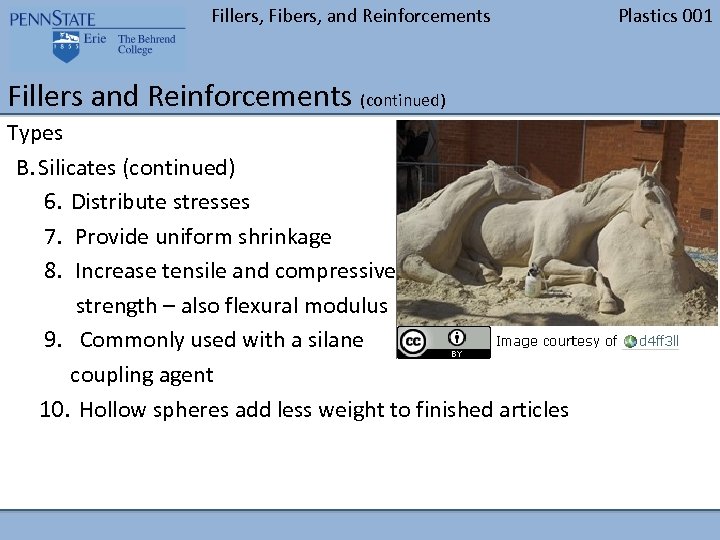 PENNSTATE
1855 Erie The Behrend College

Fillers, Fibers, and Reinforcements

Plastics 001

Fillers and Reinforcements (continued)

Types

B. Silicates (continued)

6. Distribute stresses

7. Provide uniform shrinkage

8. Increase tensile and compressive strength – also flexural modulus

9. Commonly used with a silane coupling agent

10. Hollow spheres add less weight to finished articles

cc BY

Image courtesy of d4ff3ll